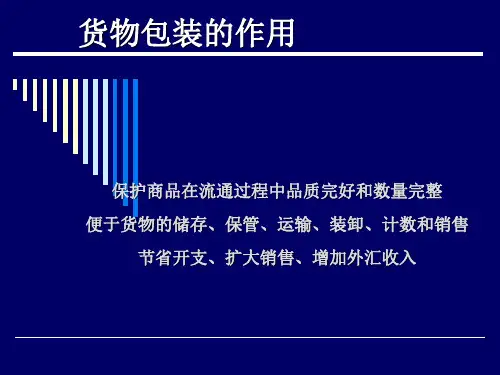 货物包装的作用

保护商品在流通过程中品质完好和数量完整

便于货物的储存、保管、运输、装卸、计数和销售

节省开支、扩大销售、增加外汇收入